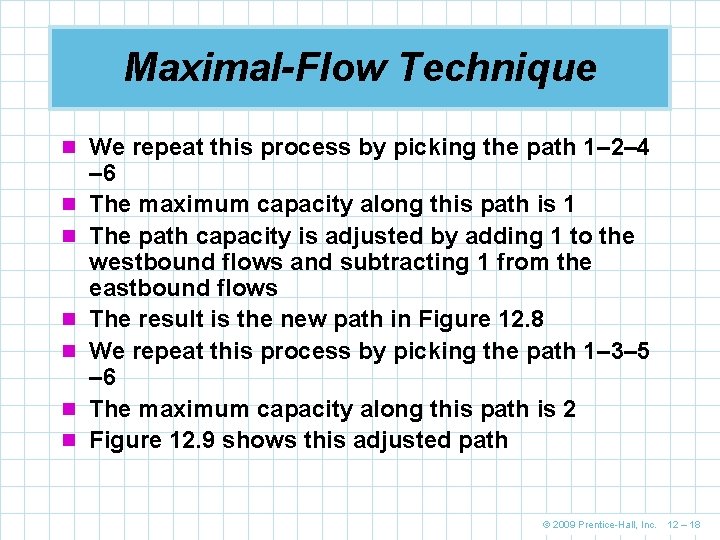 Maximal-Flow Technique

- We repeat this process by picking the path 1–2–4–6
- The maximum capacity along this path is 1
- The path capacity is adjusted by adding 1 to the westbound flows and subtracting 1 from the eastbound flows
- The result is the new path in Figure 12.8
- We repeat this process by picking the path 1–3–5–6
- The maximum capacity along this path is 2
- Figure 12.9 shows this adjusted path

© 2009 Prentice-Hall, Inc. 12 – 18